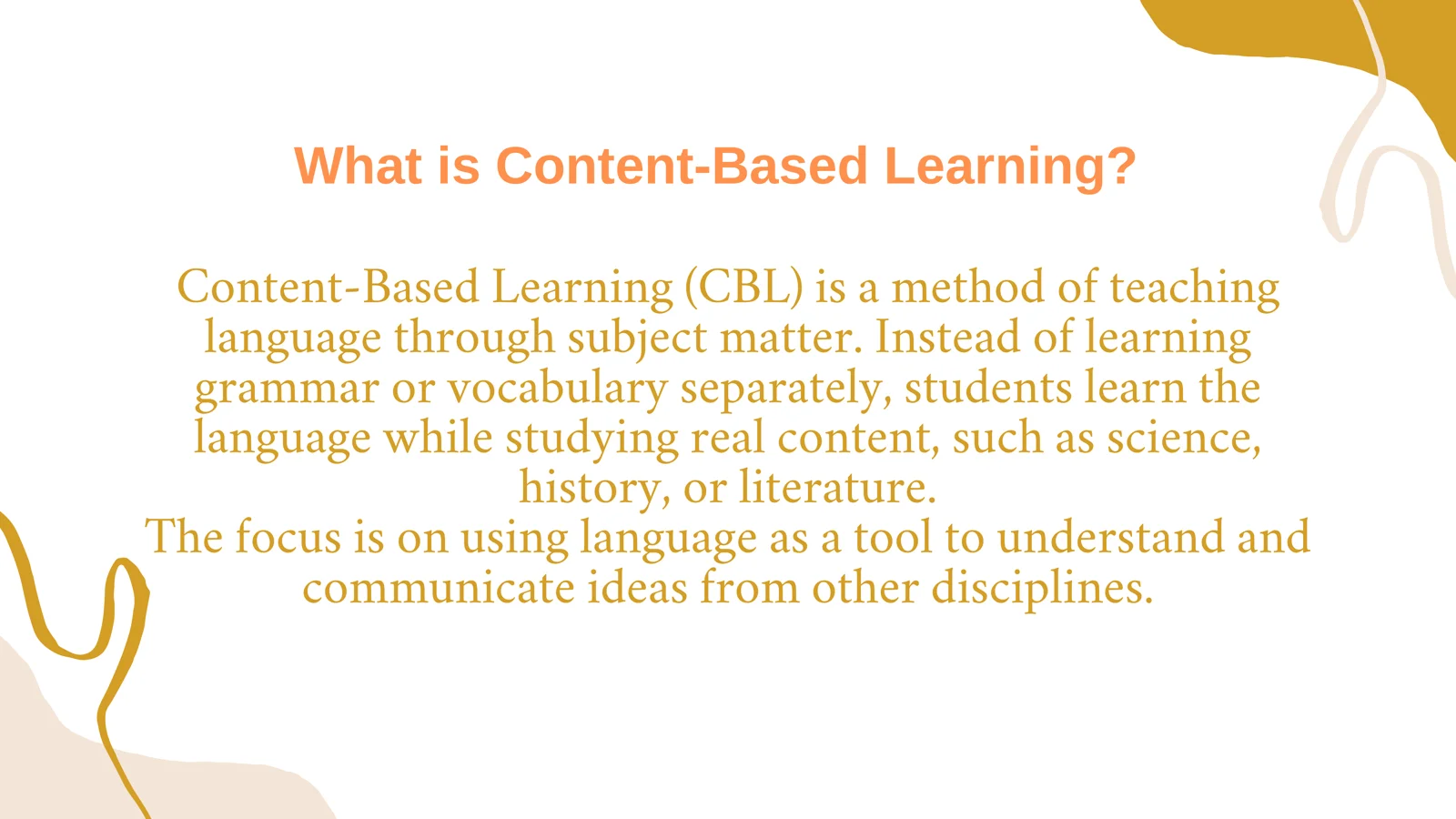 What is Content-Based Learning?

Content-Based Learning (CBL) is a method of teaching language through subject matter. Instead of learning grammar or vocabulary separately, students learn the language while studying real content, such as science, history, or literature.
The focus is on using language as a tool to understand and communicate ideas from other disciplines.